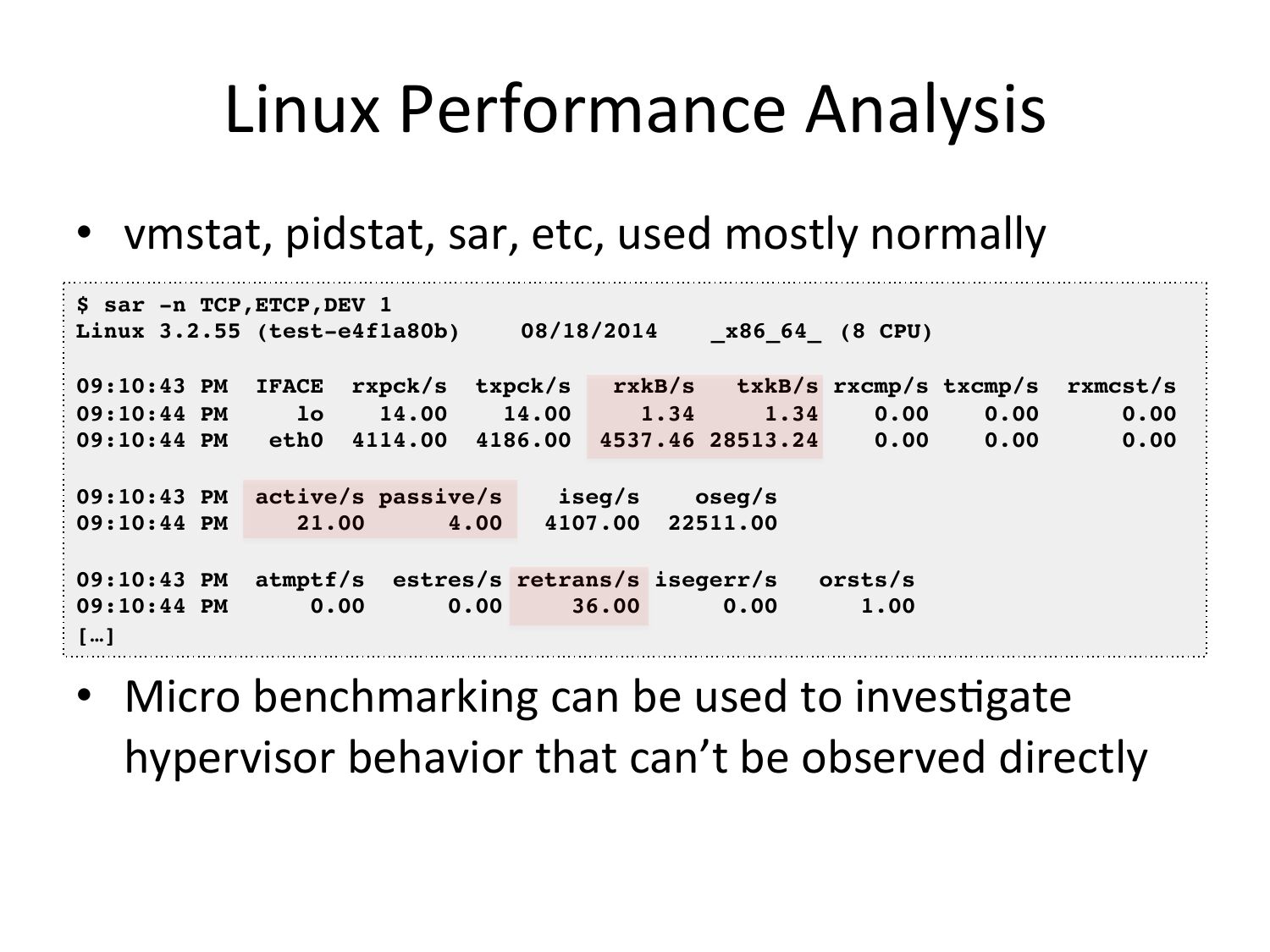 Linux Performance Analysis

• vmstat, pidstat, sar, etc, used mostly normally

$ sar -n TCP,ETCP,DEV 1
Linux 3.2.55 (test-e4f1a80b)    08/18/2014    _x86_64_ (8 CPU)

09:10:43 PM  IFACE  rxpck/s  txpck/s   rxkB/s   txkB/s rxcmp/s txcmp/s  rxmcst/s
09:10:44 PM     lo    14.00    14.00     1.34     1.34    0.00    0.00      0.00
09:10:44 PM   eth0  4114.00  4186.00  4537.46 28513.24    0.00    0.00      0.00

09:10:43 PM  active/s passive/s    iseg/s    oseg/s
09:10:44 PM     21.00      4.00   4107.00  22511.00

09:10:43 PM  atmptf/s  estres/s retrans/s isegerr/s   orsts/s
09:10:44 PM      0.00      0.00     36.00      0.00      1.00
[…]

• Micro benchmarking can be used to investigate hypervisor behavior that can't be observed directly